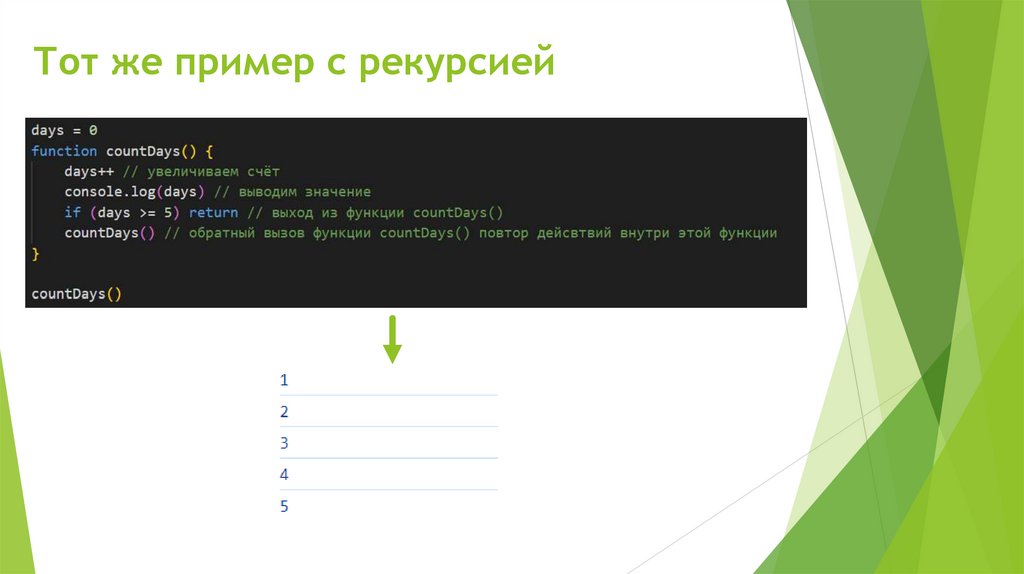 Тот же пример с рекурсией

days = 0
function countDays() {
    days++ // увеличиваем счёт
    console.log(days) // выводим значение
    if (days >= 5) return // выход из функции countDays()
    countDays() // обратный вызов функции countDays() повтор дейсвтвий внутри этой функции
}

countDays()

1
2
3
4
5